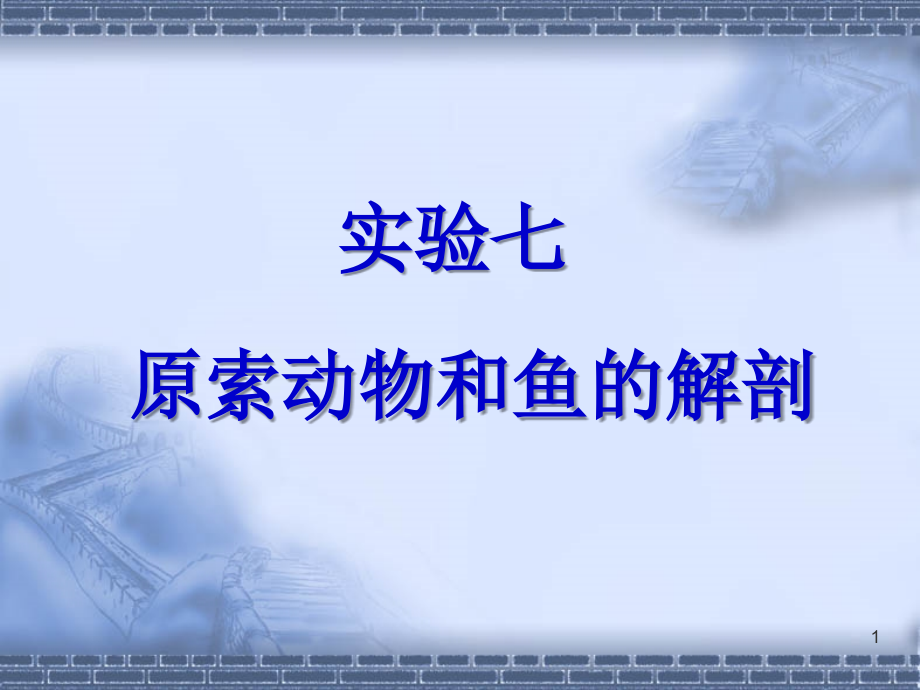 实验七

原索动物和鱼的解剖

1